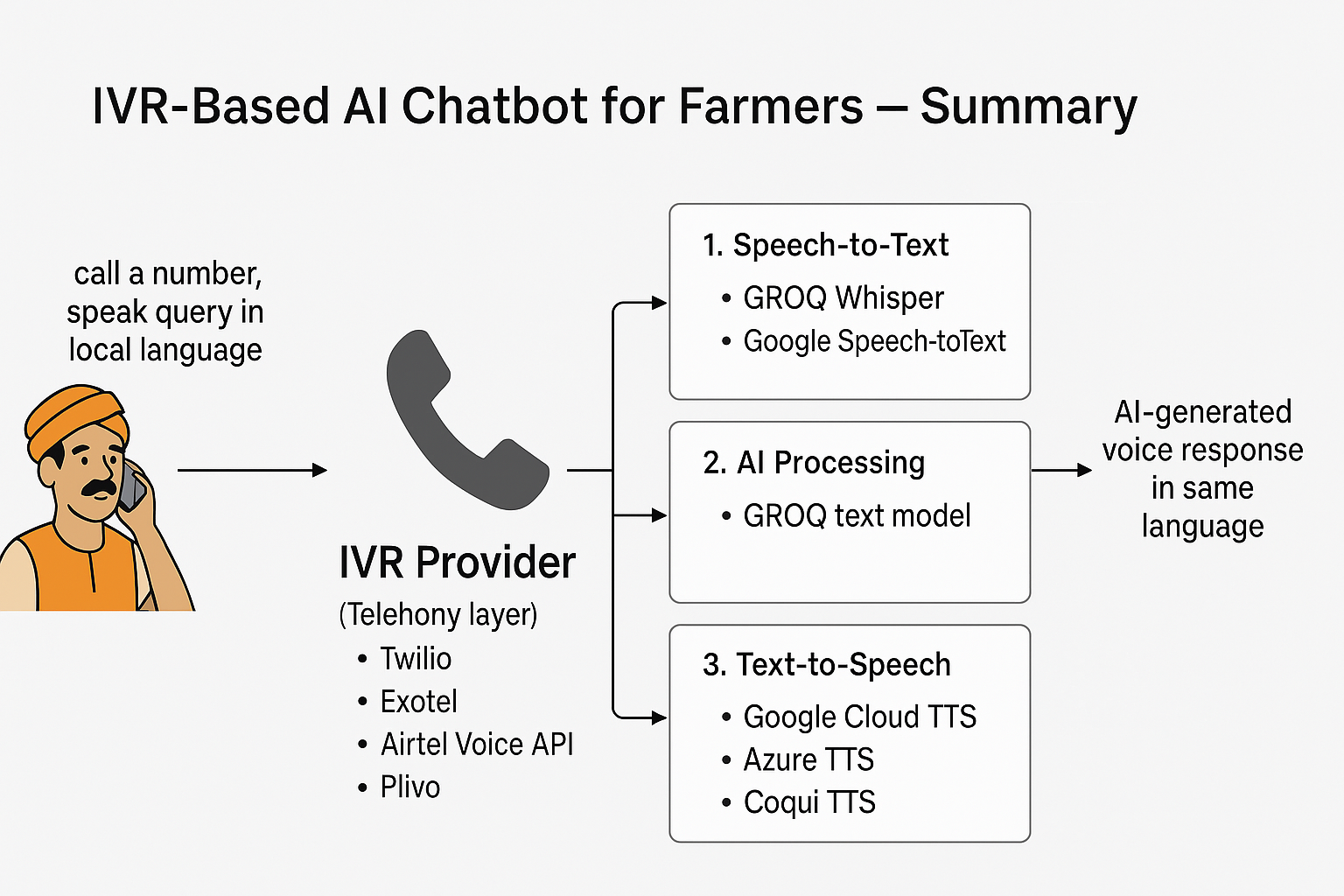 IVR-Based AI Chatbot for Farmers — Summary

call a number, speak query in local language

IVR Provider
(Telehony layer)
• Twilio
• Exotel
• Airtel Voice API
• Plivo

1. Speech-to-Text
• GROQ Whisper
• Google Speech-toText

2. AI Processing
• GROQ text model

3. Text-to-Speech
• Google Cloud TTS
• Azure TTS
• Coqui TTS

AI-generated voice response in same language